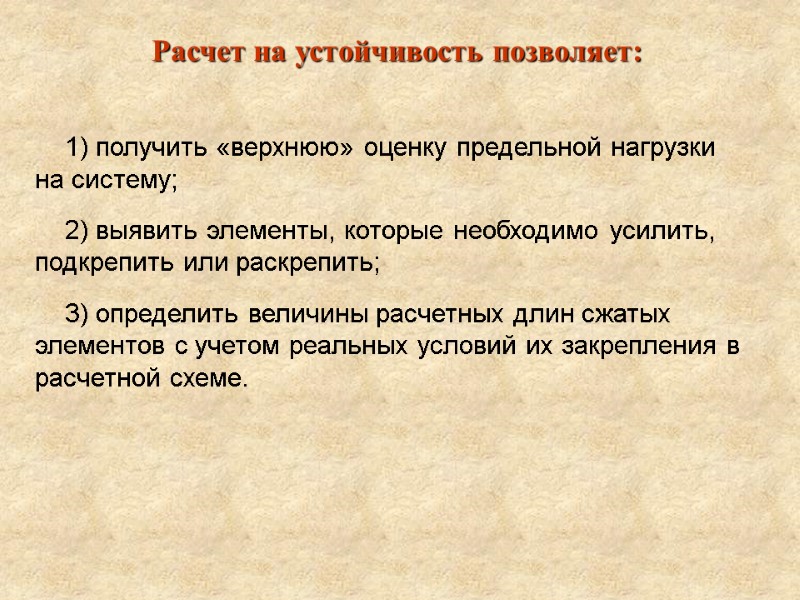 Расчет на устойчивость позволяет:

1) получить «верхнюю» оценку предельной нагрузки на систему;

2) выявить элементы, которые необходимо усилить, подкрепить или раскрепить;

3) определить величины расчетных длин сжатых элементов с учетом реальных условий их закрепления в расчетной схеме.